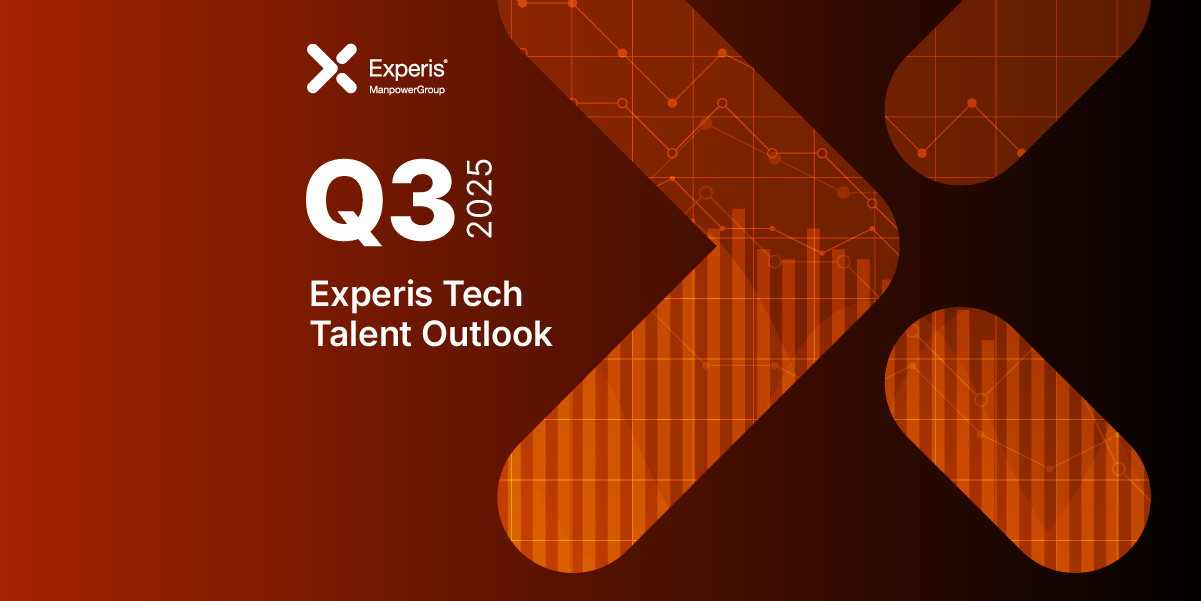 Experis®
ManpowerGroup

Q3 2025

Experis Tech Talent Outlook